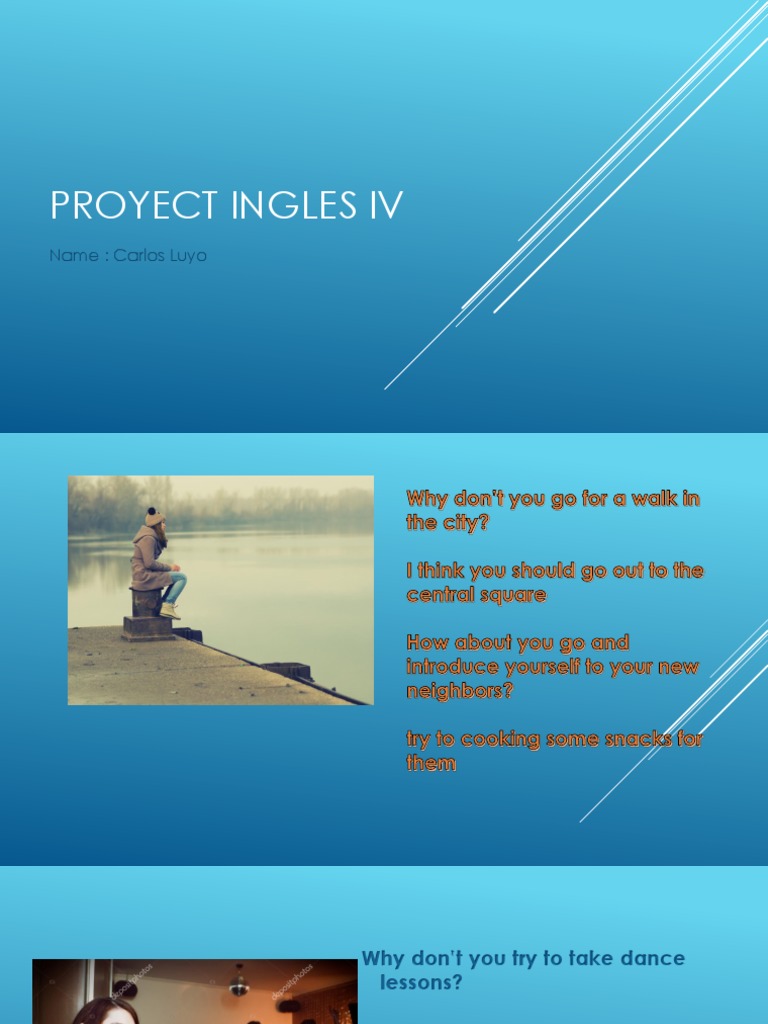 PROYECT INGLES IV

Name : Carlos Luyo

Why don't you go for a walk in the city?

I think you should go out to the central square

How about you go and introduce yourself to your new neighbors?

try to cooking some snacks for them

Why don't you try to take dance lessons?